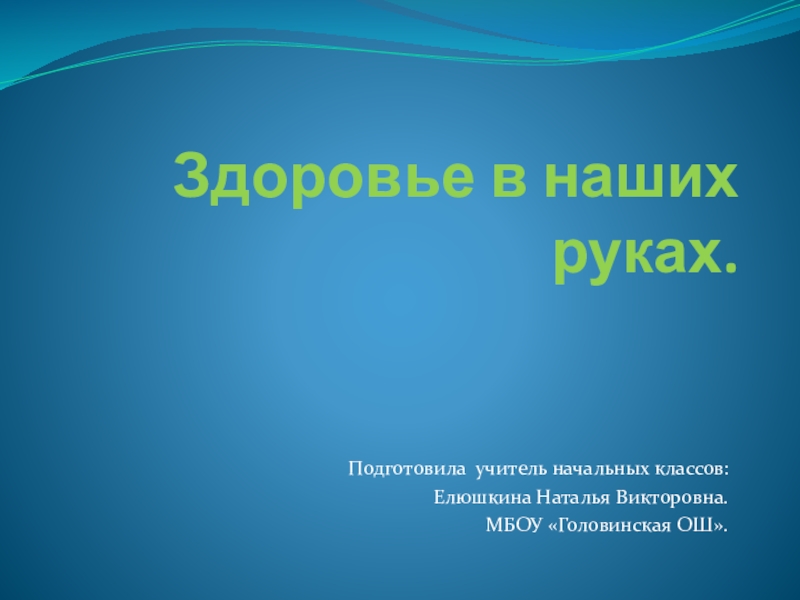 Здоровье в наших руках.

Подготовила учитель начальных классов:
Елюшкина Наталья Викторовна.
МБОУ «Головинская ОШ».